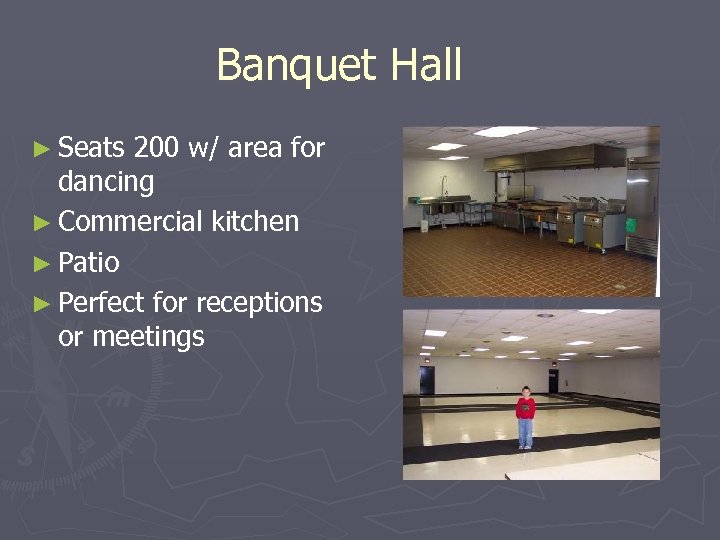 Banquet Hall

► Seats 200 w/ area for dancing
► Commercial kitchen
► Patio
► Perfect for receptions or meetings